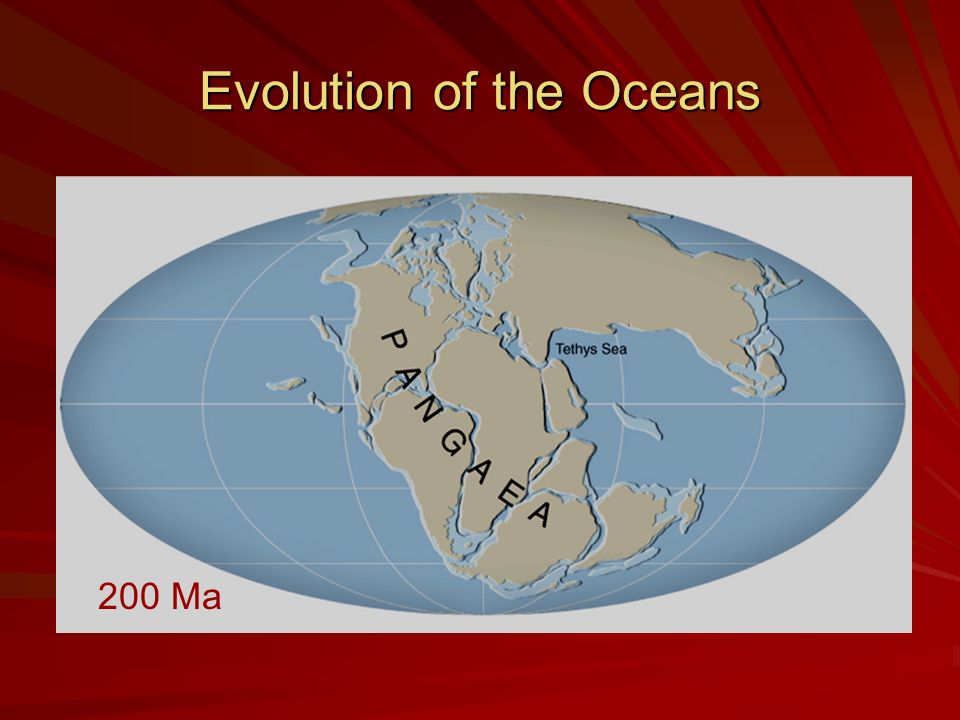 Evolution of the Oceans

PANGAEA

Tethys Sea

200 Ma